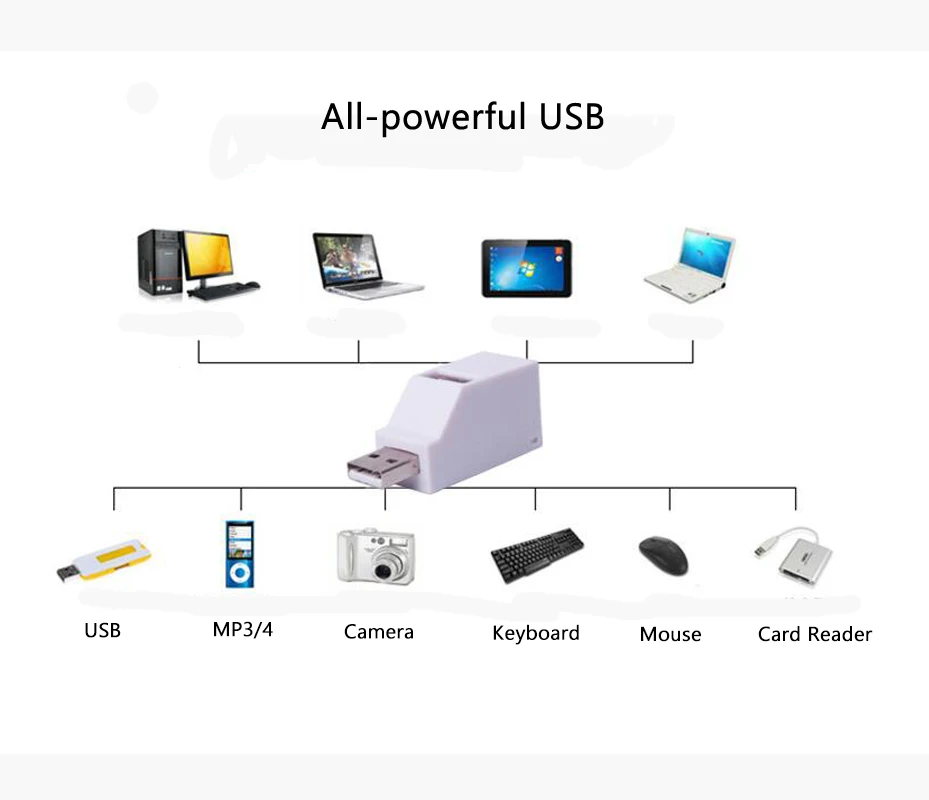 All-powerful USB

USB

MP3/4

Camera

Keyboard

Mouse

Card Reader